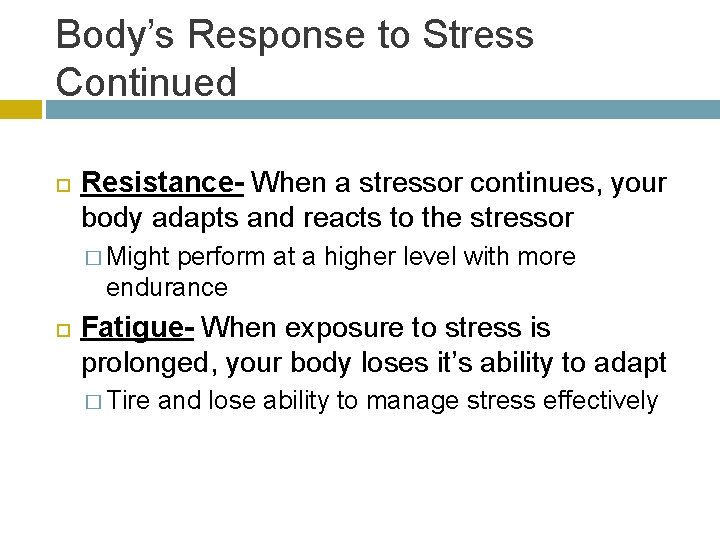 Body's Response to Stress Continued

Resistance- When a stressor continues, your body adapts and reacts to the stressor

Might perform at a higher level with more endurance

Fatigue- When exposure to stress is prolonged, your body loses it's ability to adapt

Tire and lose ability to manage stress effectively